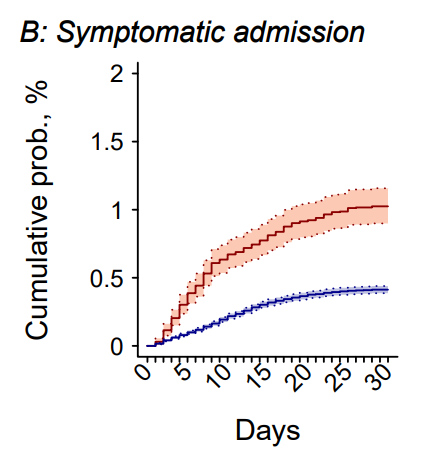 B: Symptomatic admission

Cumulative prob., %

2
1.5
1
0.5
0

0
5
10
15
20
25
30

Days